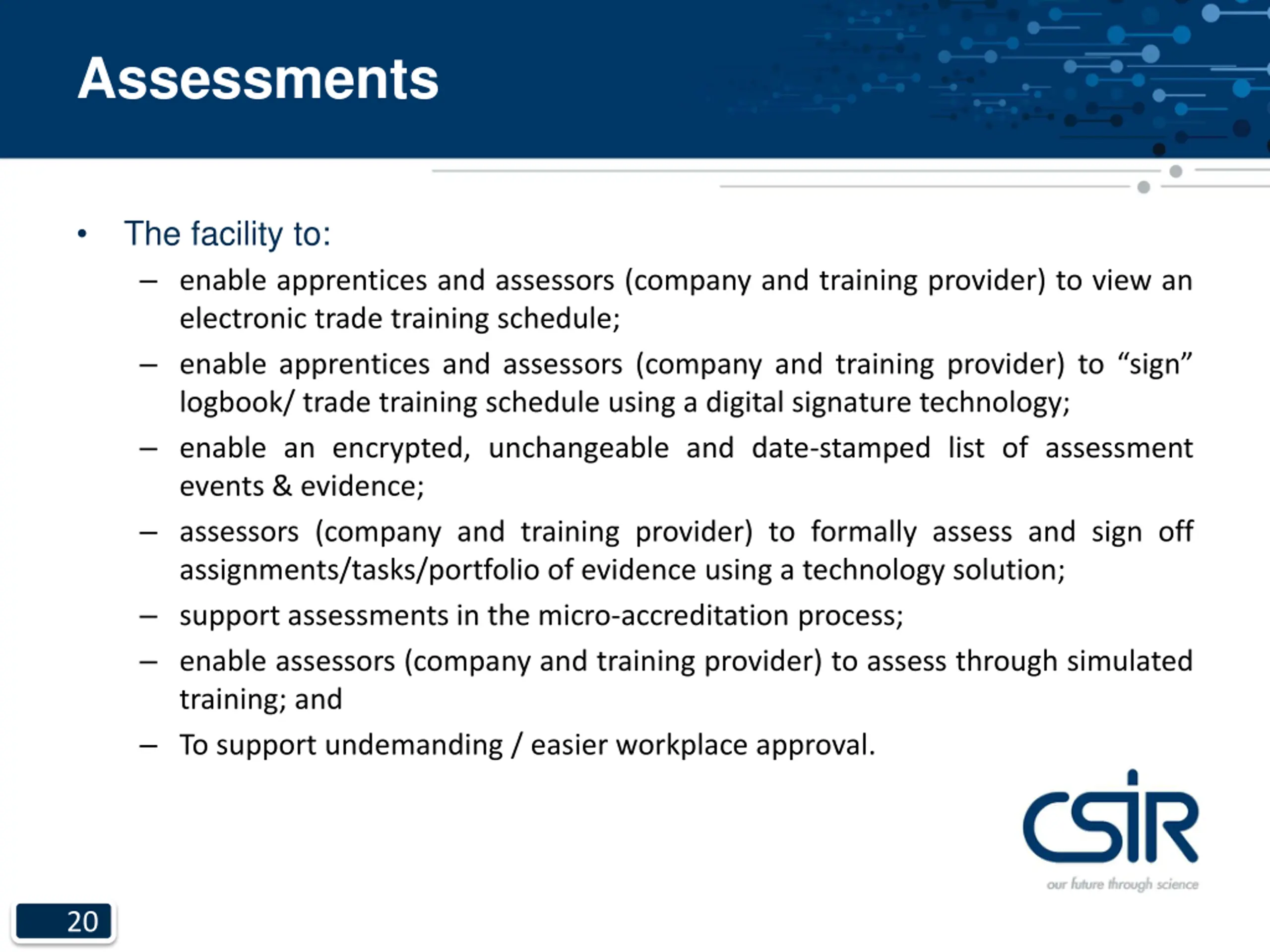 Assessments

• The facility to:
– enable apprentices and assessors (company and training provider) to view an electronic trade training schedule;
– enable apprentices and assessors (company and training provider) to “sign” logbook/ trade training schedule using a digital signature technology;
– enable an encrypted, unchangeable and date-stamped list of assessment events & evidence;
– assessors (company and training provider) to formally assess and sign off assignments/tasks/portfolio of evidence using a technology solution;
– support assessments in the micro-accreditation process;
– enable assessors (company and training provider) to assess through simulated training; and
– To support undemanding / easier workplace approval.

CSIR
our future through science

20